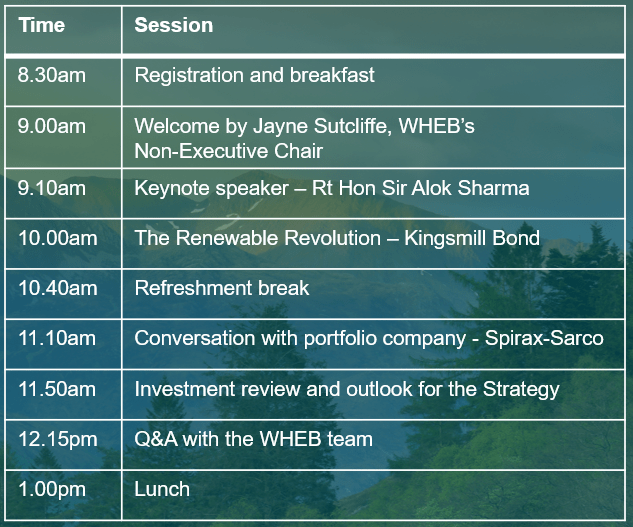 | Time | Session |
|---|---|
| 8.30am | Registration and breakfast |
| 9.00am | Welcome by Jayne Sutcliffe, WHEB's Non-Executive Chair |
| 9.10am | Keynote speaker – Rt Hon Sir Alok Sharma |
| 10.00am | The Renewable Revolution – Kingsmill Bond |
| 10.40am | Refreshment break |
| 11.10am | Conversation with portfolio company - Spirax-Sarco |
| 11.50am | Investment review and outlook for the Strategy |
| 12.15pm | Q&A with the WHEB team |
| 1.00pm | Lunch |